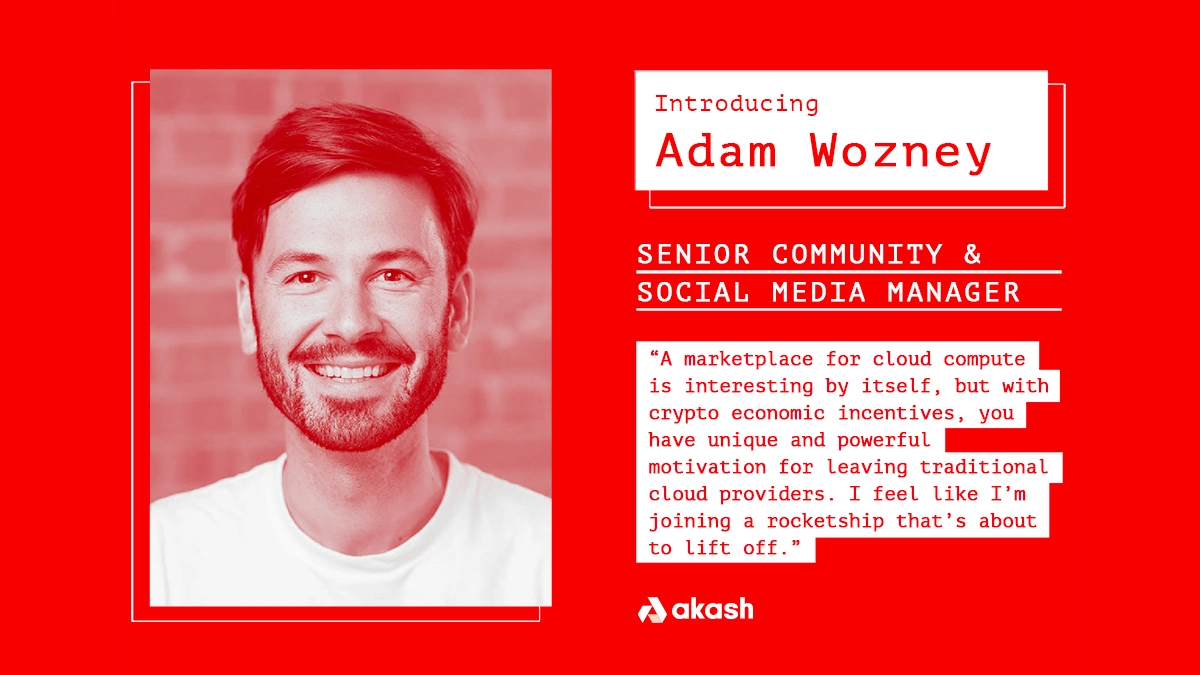 Introducing
Adam Wozney

SENIOR COMMUNITY & SOCIAL MEDIA MANAGER

“A marketplace for cloud compute is interesting by itself, but with crypto economic incentives, you have unique and powerful motivation for leaving traditional cloud providers. I feel like I’m joining a rocketship that’s about to lift off.”

akash